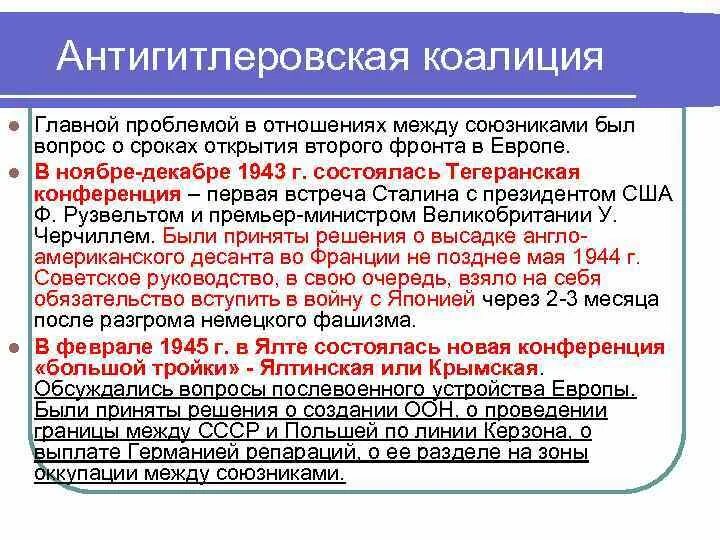 Антигитлеровская коалиция

Главной проблемой в отношениях между союзниками был вопрос о сроках открытия второго фронта в Европе.

В ноябре-декабре 1943 г. состоялась Тегеранская конференция – первая встреча Сталина с президентом США Ф. Рузвельтом и премьер-министром Великобритании У. Черчиллем. Были приняты решения о высадке англо-американского десанта во Франции не позднее мая 1944 г. Советское руководство, в свою очередь, взяло на себя обязательство вступить в войну с Японией через 2-3 месяца после разгрома немецкого фашизма.

В феврале 1945 г. в Ялте состоялась новая конференция «большой тройки» - Ялтинская или Крымская. Обсуждались вопросы послевоенного устройства Европы. Были приняты решения о создании ООН, о проведении границы между СССР и Польшей по линии Керзона, о выплате Германией репараций, о ее разделе на зоны оккупации между союзниками.